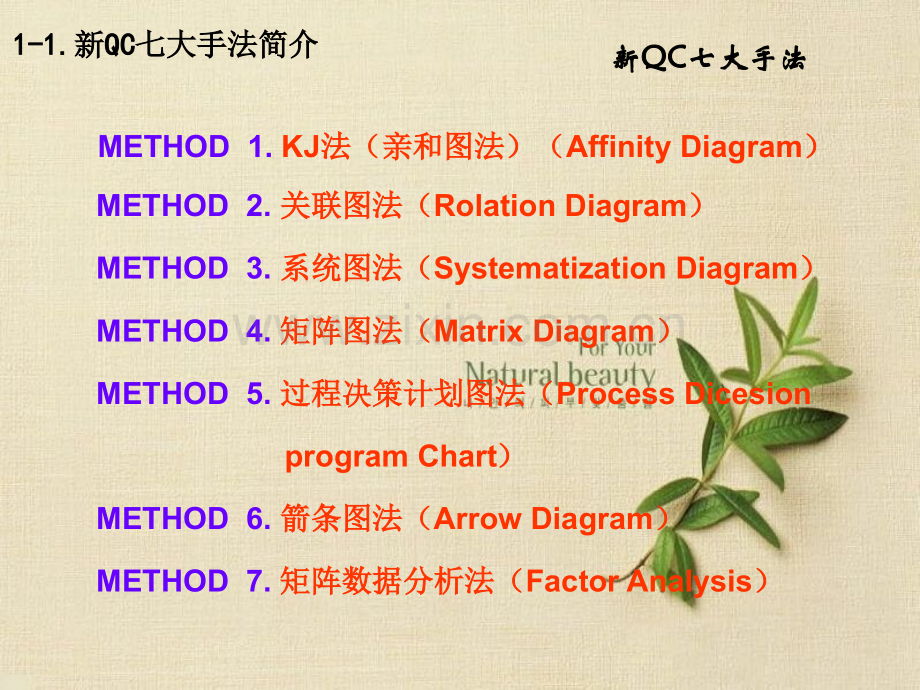 1-1. 新QC七大手法简介

新QC七大手法

METHOD 1. KJ法（亲和图法）（Affinity Diagram）

METHOD 2. 关联图法（Rolation Diagram）

METHOD 3. 系统图法（Systematization Diagram）

METHOD 4. 矩阵图法（Matrix Diagram）

For Your Natural beauty

METHOD 5. 过程决策计划图法（Process Dicesion program Chart）

METHOD 6. 箭条图法（Arrow Diagram）

METHOD 7. 矩阵数据分析法（Factor Analysis）